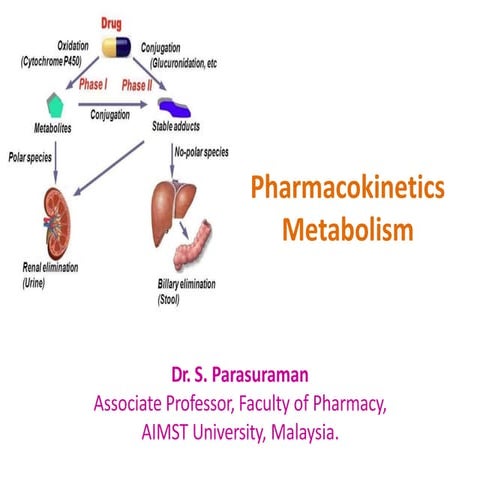 Drug

Oxidation
(Cytochrome P450)

Conjugation
(Glucuronidation, etc

Phase I

Phase II

Conjugation

Metabolites

Stable adducts

Polar species

No-polar species

Renal elimination
(Urine)

Billary elimination
(Stool)

Pharmacokinetics
Metabolism

Dr. S. Parasuraman
Associate Professor, Faculty of Pharmacy,
AIMST University, Malaysia.